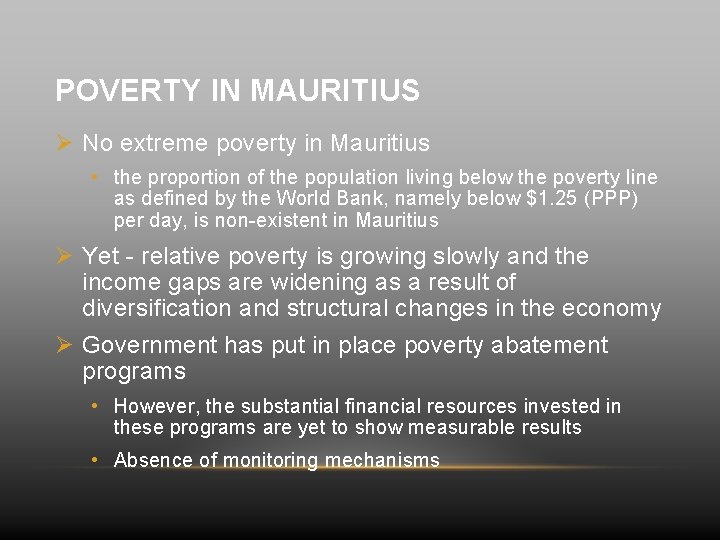 POVERTY IN MAURITIUS

➢ No extreme poverty in Mauritius

• the proportion of the population living below the poverty line as defined by the World Bank, namely below \$1.25 (PPP) per day, is non-existent in Mauritius

➢ Yet - relative poverty is growing slowly and the income gaps are widening as a result of diversification and structural changes in the economy

➢ Government has put in place poverty abatement programs

• However, the substantial financial resources invested in these programs are yet to show measurable results

• Absence of monitoring mechanisms